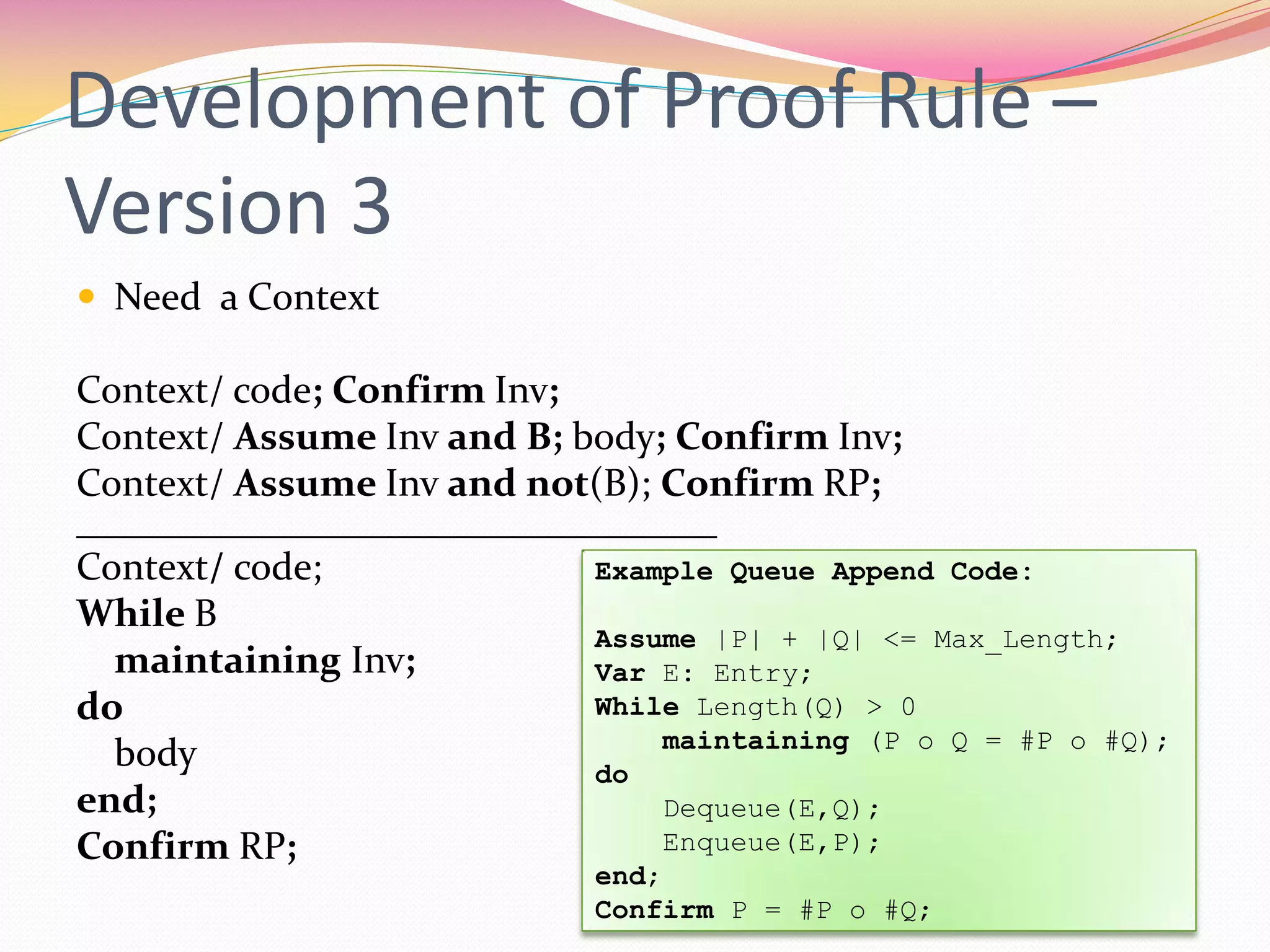 Development of Proof Rule – Version 3

• Need a Context

Context/ code; Confirm Inv;
Context/ Assume Inv and B; body; Confirm Inv;
Context/ Assume Inv and not(B); Confirm RP;

Context/ code;
While B
maintaining Inv;
do
body
end;
Confirm RP;

Example Queue Append Code:

Assume |P| + |Q| <= Max_Length;
Var E: Entry;
While Length(Q) > 0
maintaining (P o Q = #P o #Q);
do
Dequeue(E,Q);
Enqueue(E,P);
end;
Confirm P = #P o #Q;